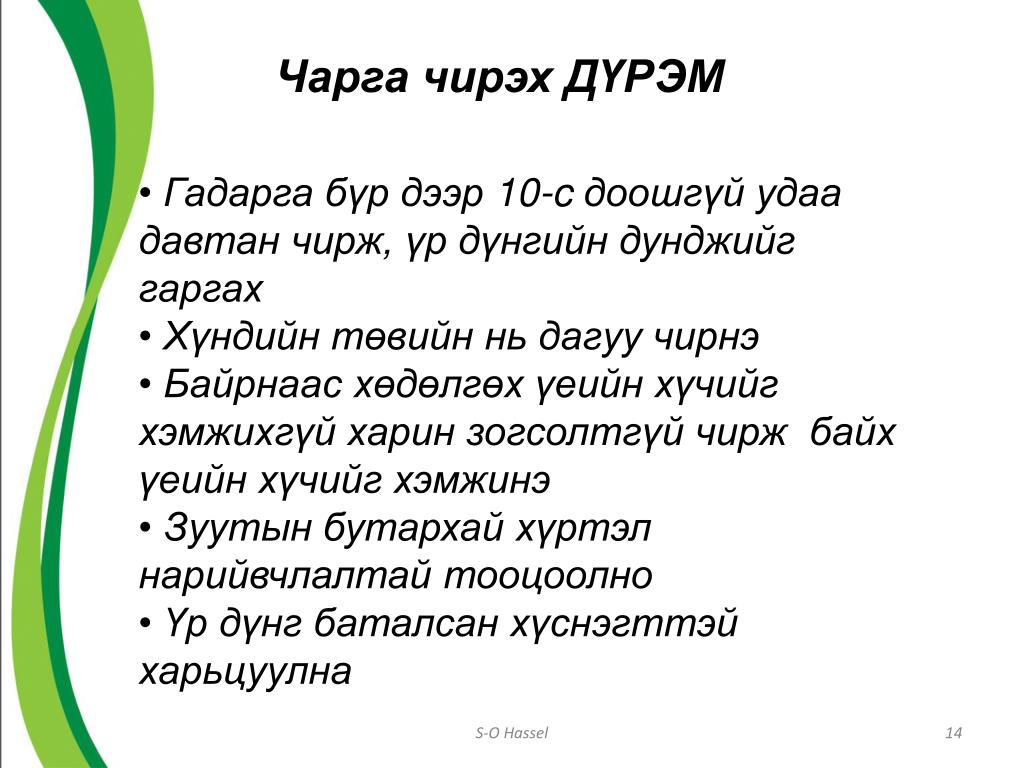 Чарга чирэх ДҮРЭМ

• Гадарга бүр дээр 10-с доошгүй удаа давтан чирж, үр дүнгийн дунджийг гаргах
• Хүндийн төвийн нь дагуу чирнэ
• Байрнаас хөдөлгөх үеийн хүчийг хэмжихгүй харин зогсолтгүй чирж байх үеийн хүчийг хэмжинэ
• Зуутын бутархай хүртэл нарийвчлалтай тооцоолно
• Үр дүнг баталсан хүснэгттэй харьцуулна

S-O Hassel

14